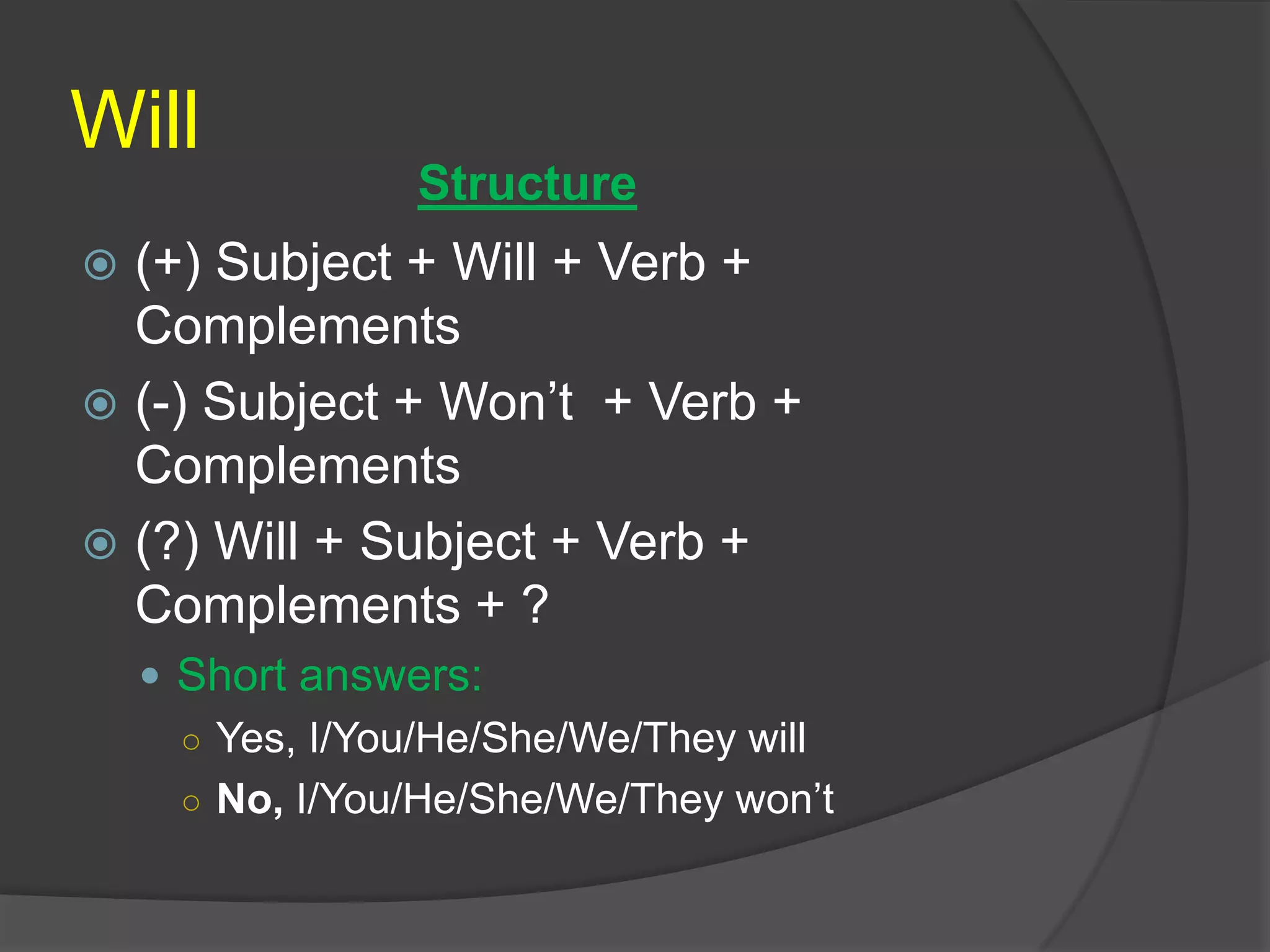 Will

Structure

(+) Subject + Will + Verb + Complements

(-) Subject + Won’t + Verb + Complements

(?) Will + Subject + Verb + Complements + ?

Short answers:

Yes, I/You/He/She/We/They will

No, I/You/He/She/We/They won’t